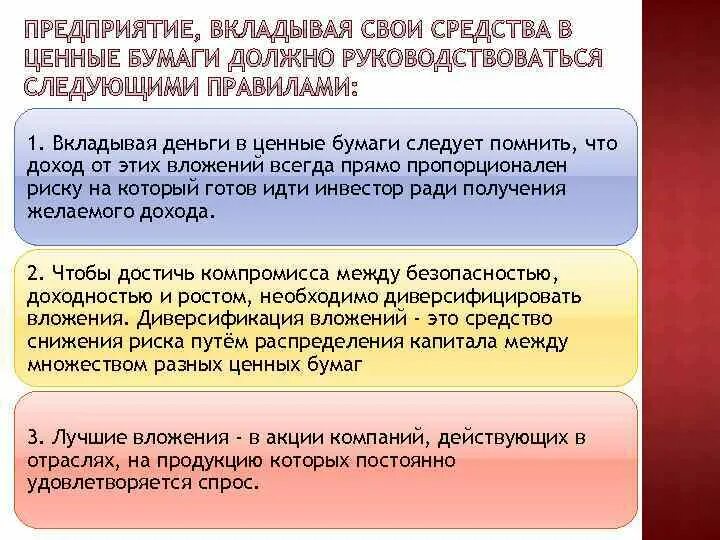 ПРЕДПРИЯТИЕ, ВКЛАДЫВАЯ СВОИ СРЕДСТВА В ЦЕННЫЕ БУМАГИ ДОЛЖНО РУКОВОДСТВОВАТЬСЯ СЛЕДУЮЩИМИ ПРАВИЛАМИ:

1. Вкладывая деньги в ценные бумаги следует помнить, что доход от этих вложений всегда прямо пропорционален риску на который готов идти инвестор ради получения желаемого дохода.

2. Чтобы достичь компромисса между безопасностью, доходностью и ростом, необходимо диверсифицировать вложения. Диверсификация вложений - это средство снижения риска путём распределения капитала между множеством разных ценных бумаг

3. Лучшие вложения - в акции компаний, действующих в отраслях, на продукцию которых постоянно удовлетворяется спрос.